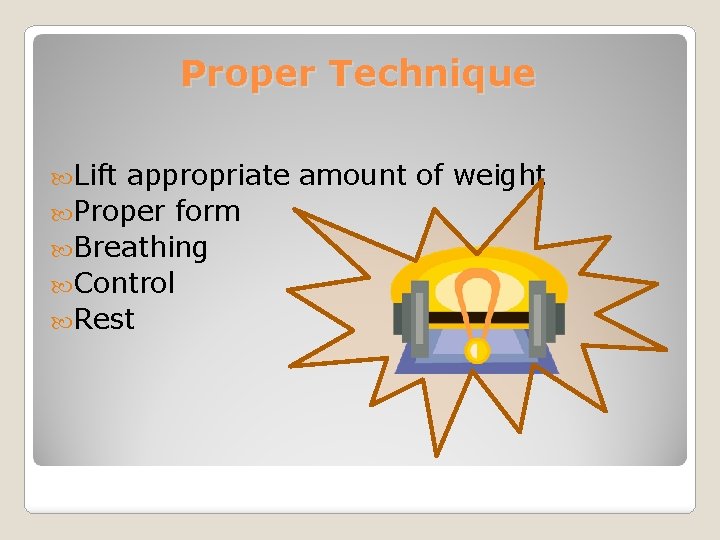 Proper Technique

Lift appropriate amount of weight
Proper form
Breathing
Control
Rest